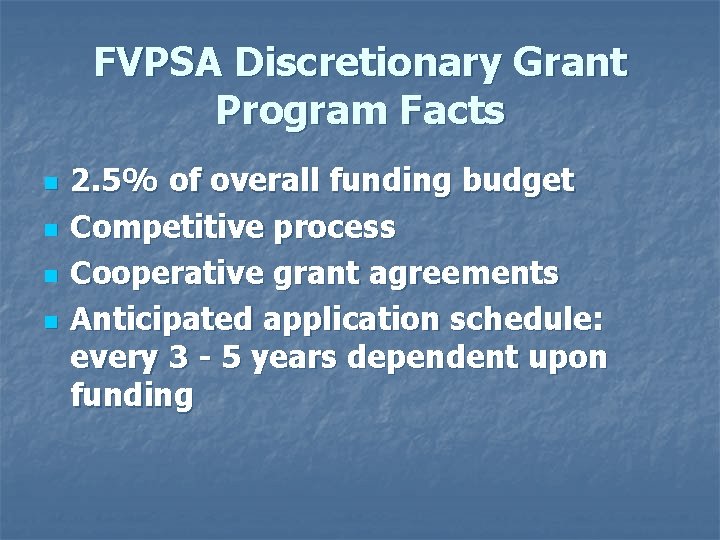 FVPSA Discretionary Grant Program Facts

- 2.5% of overall funding budget
- Competitive process
- Cooperative grant agreements
- Anticipated application schedule: every 3 - 5 years dependent upon funding